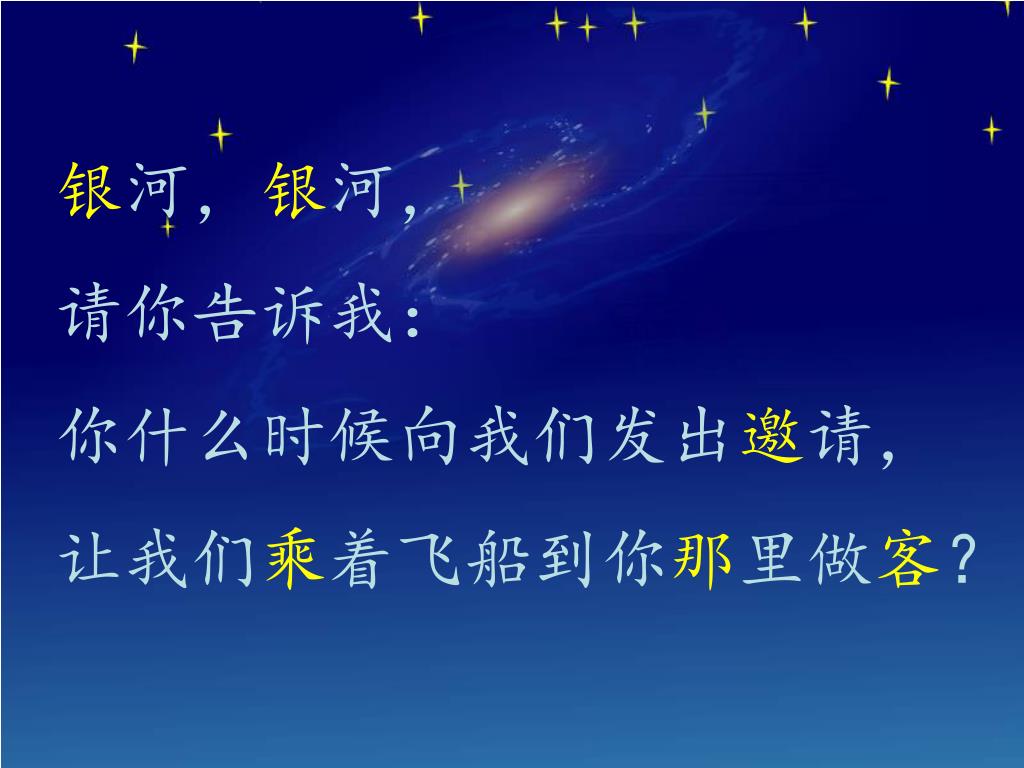 银河，银河，
请你告诉我：
你什么时候向我们发出邀请，
让我们乘着飞船到你那里做客？